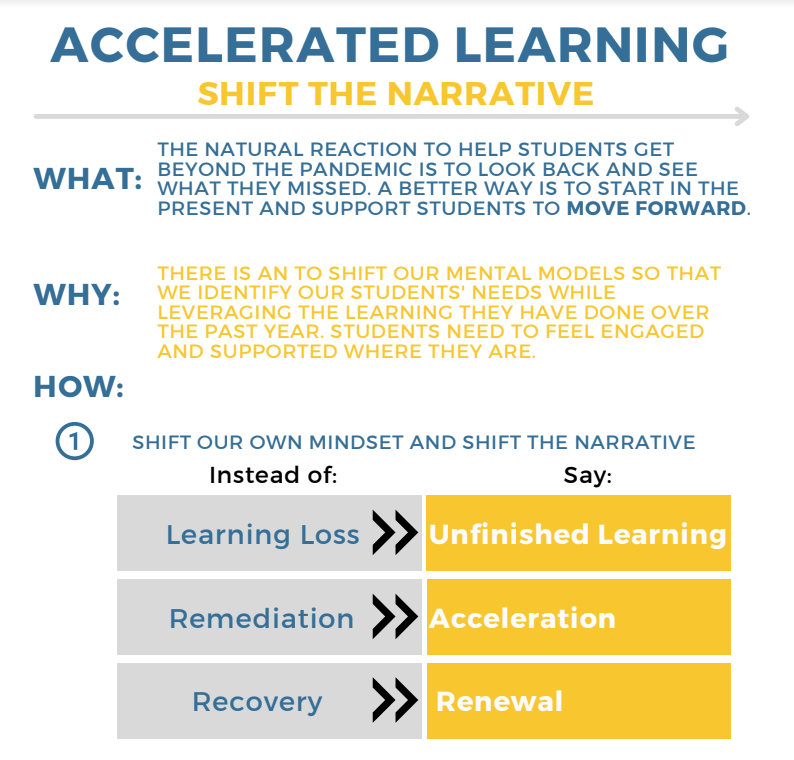 ACCELERATED LEARNING
SHIFT THE NARRATIVE

WHAT: THE NATURAL REACTION TO HELP STUDENTS GET BEYOND THE PANDEMIC IS TO LOOK BACK AND SEE WHAT THEY MISSED. A BETTER WAY IS TO START IN THE PRESENT AND SUPPORT STUDENTS TO MOVE FORWARD.

WHY: THERE IS AN TO SHIFT OUR MENTAL MODELS SO THAT WE IDENTIFY OUR STUDENTS' NEEDS WHILE LEVERAGING THE LEARNING THEY HAVE DONE OVER THE PAST YEAR. STUDENTS NEED TO FEEL ENGAGED AND SUPPORTED WHERE THEY ARE.

HOW:

1 SHIFT OUR OWN MINDSET AND SHIFT THE NARRATIVE

| Instead of: | Say: |
|---|---|
| Learning Loss | Unfinished Learning |
| Remediation | Acceleration |
| Recovery | Renewal |